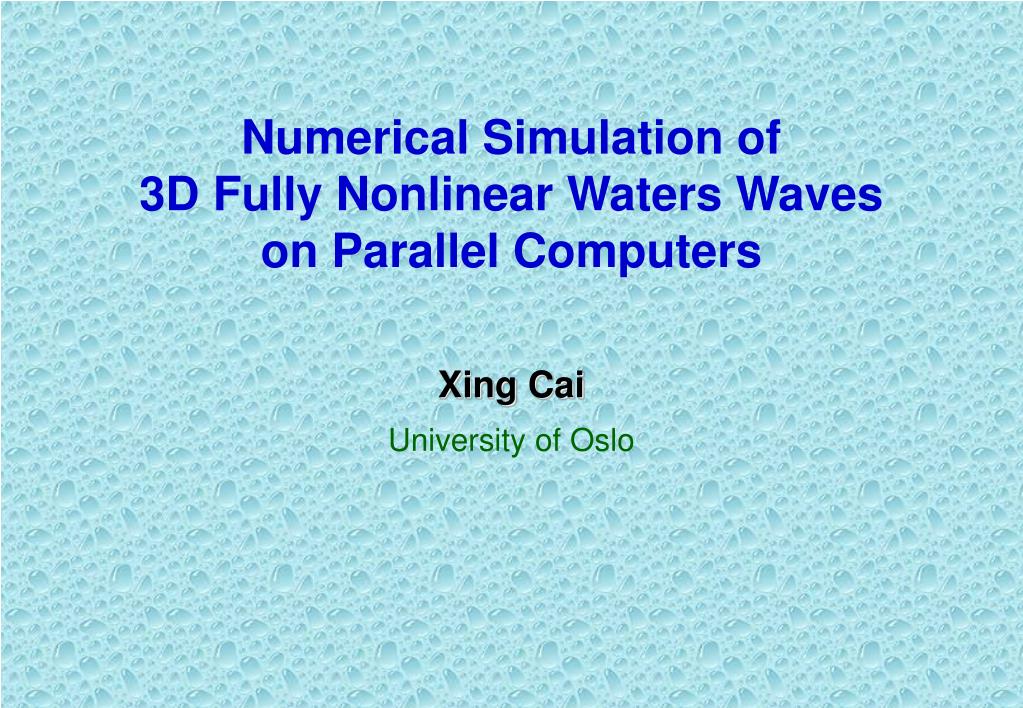 Numerical Simulation of
3D Fully Nonlinear Waters Waves
on Parallel Computers

Xing Cai

University of Oslo